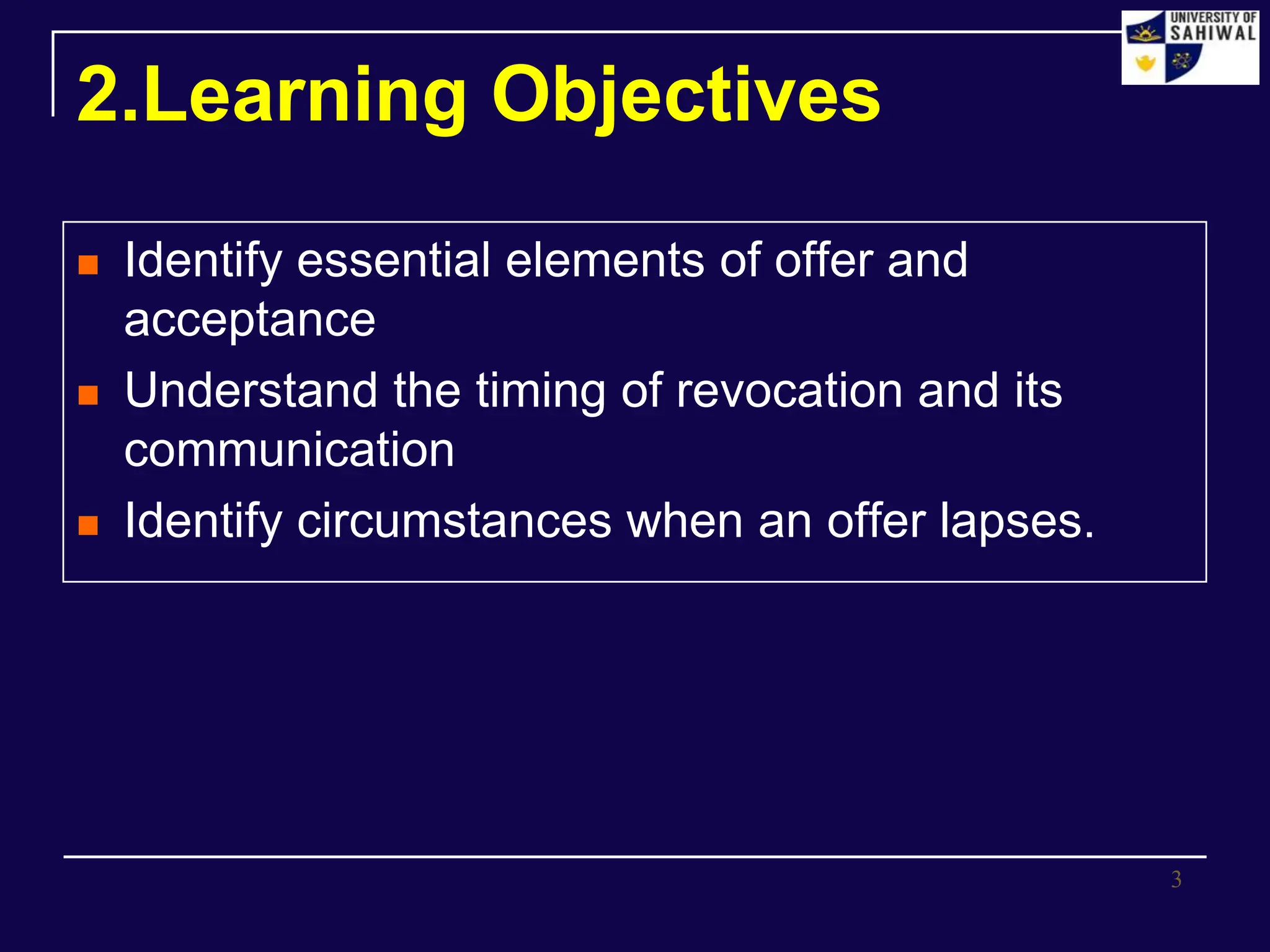 UNIVERSITY OF SAHIWAL

2.Learning Objectives

- Identify essential elements of offer and acceptance
- Understand the timing of revocation and its communication
- Identify circumstances when an offer lapses.

3